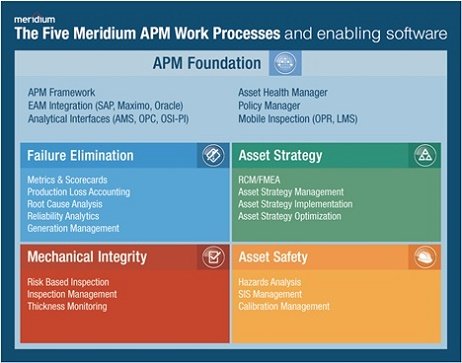 meridium

The Five Meridium APM Work Processes and enabling software

APM Foundation

APM Framework
EAM Integration (SAP, Maximo, Oracle)
Analytical Interfaces (AMS, OPC, OSI-PI)

Asset Health Manager
Policy Manager
Mobile Inspection (OPR, LMS)

Failure Elimination

Metrics & Scorecards
Production Loss Accounting
Root Cause Analysis
Reliability Analytics
Generation Management

Asset Strategy

RCM/FMEA
Asset Strategy Management
Asset Strategy Implementation
Asset Strategy Optimization

Mechanical Integrity

Risk Based Inspection
Inspection Management
Thickness Monitoring

Asset Safety

Hazards Analysis
SIS Management
Calibration Management